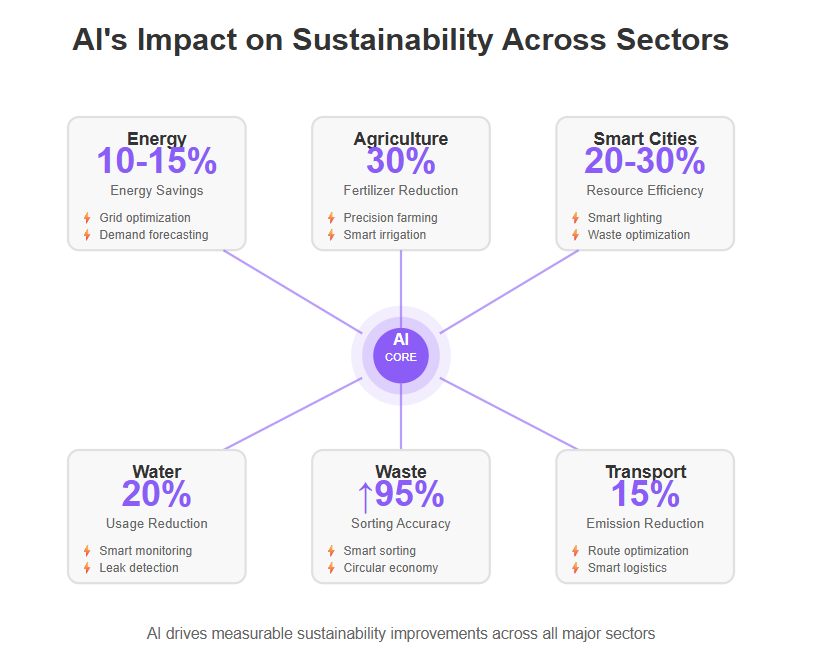 AI's Impact on Sustainability Across Sectors

Energy
10-15%
Energy Savings
Grid optimization
Demand forecasting

Agriculture
30%
Fertilizer Reduction
Precision farming
Smart irrigation

Smart Cities
20-30%
Resource Efficiency
Smart lighting
Waste optimization

AI
CORE

Water
20%
Usage Reduction
Smart monitoring
Leak detection

Waste
↑95%
Sorting Accuracy
Smart sorting
Circular economy

Transport
15%
Emission Reduction
Route optimization
Smart logistics

AI drives measurable sustainability improvements across all major sectors